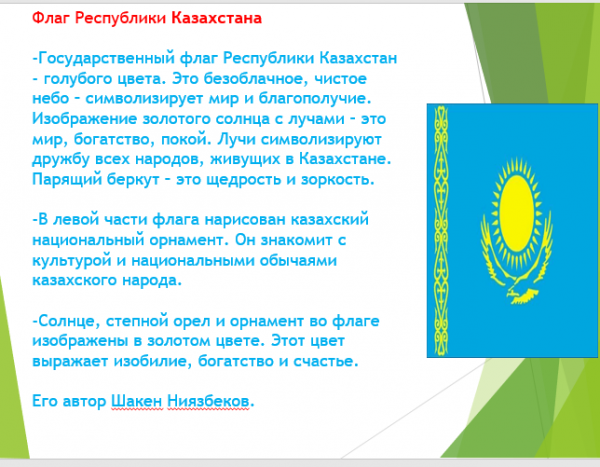 Флаг Республики Казахстана

-Государственный флаг Республики Казахстан - голубого цвета. Это безоблачное, чистое небо - символизирует мир и благополучие. Изображение золотого солнца с лучами - это мир, богатство, покой. Лучи символизируют дружбу всех народов, живущих в Казахстане. Парящий беркут - это щедрость и зоркость.

-В левой части флага нарисован казахский национальный орнамент. Он знакомит с культурой и национальными обычаями казахского народа.

-Солнце, степной орел и орнамент во флаге изображены в золотом цвете. Этот цвет выражает изобилие, богатство и счастье.

Его автор Шакен Ниязбеков.